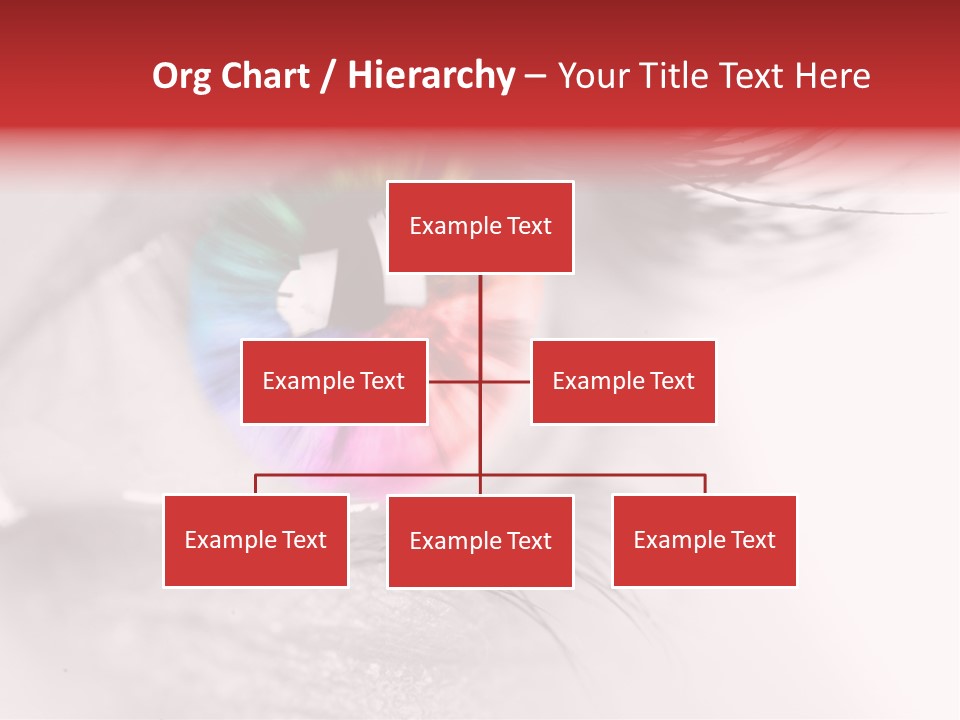 Org Chart / Hierarchy – Your Title Text Here

Example Text

Example Text

Example Text

Example Text

Example Text

Example Text